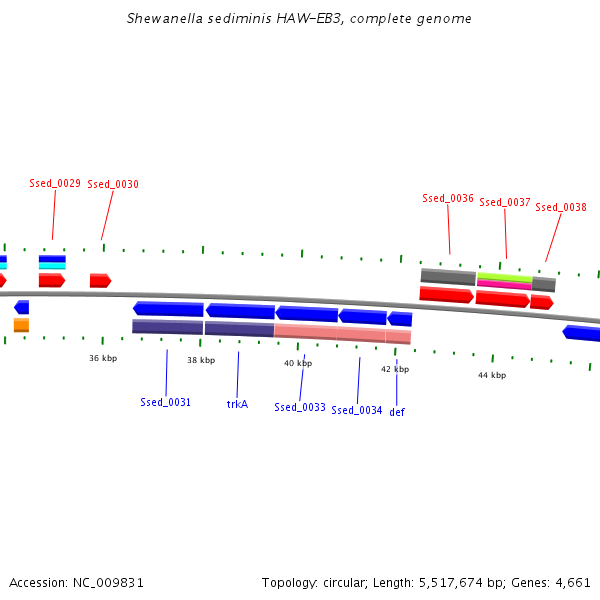 Shewanella sediminis HAW-EB3, complete genome

Ssed_0029 Ssed_0030

Ssed_0036 Ssed_0037 Ssed_0038

36 kbp

38 kbp

40 kbp

42 kbp

44 kbp

Ssed_0031 trkA Ssed_0033 Ssed_0034 def

Accession: NC_009831

Topology: circular; Length: 5,517,674 bp; Genes: 4,661